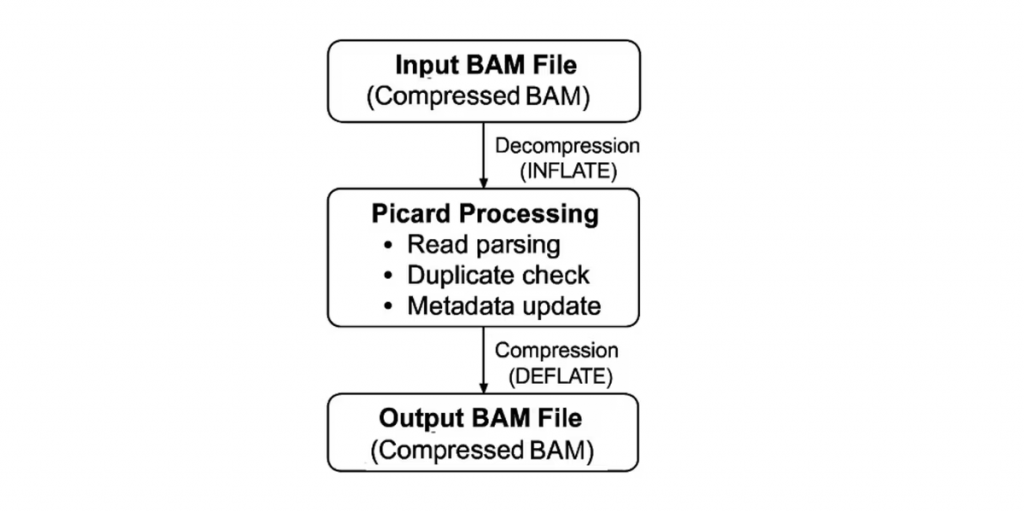 Input BAM File
(Compressed BAM)

Decompression
(INFLATE)

Picard Processing
• Read parsing
• Duplicate check
• Metadata update

Compression
(DEFLATE)

Output BAM File
(Compressed BAM)